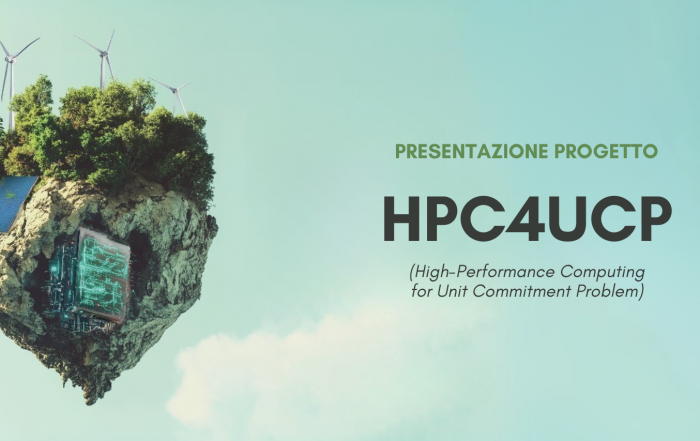 PRESENTAZIONE PROGETTO

HPC4UCP

(High-Performance Computing for Unit Commitment Problem)